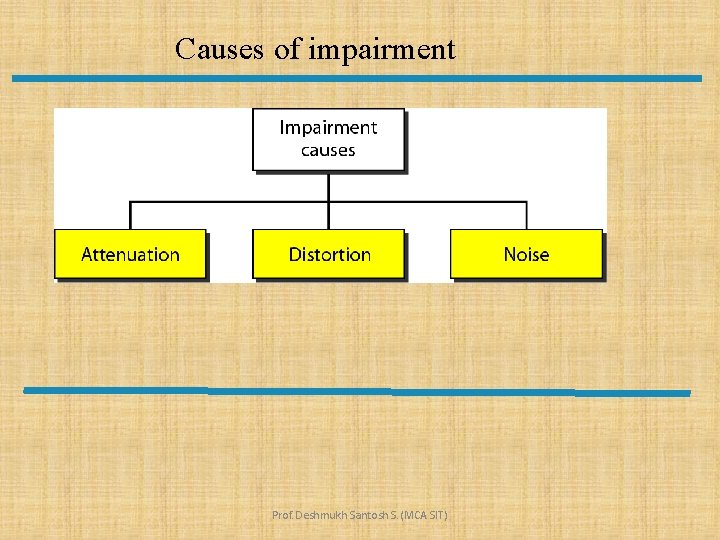 Causes of impairment

Impairment causes

Attenuation

Distortion

Noise

Prof. Deshmukh Santosh S. (MCA SIT)